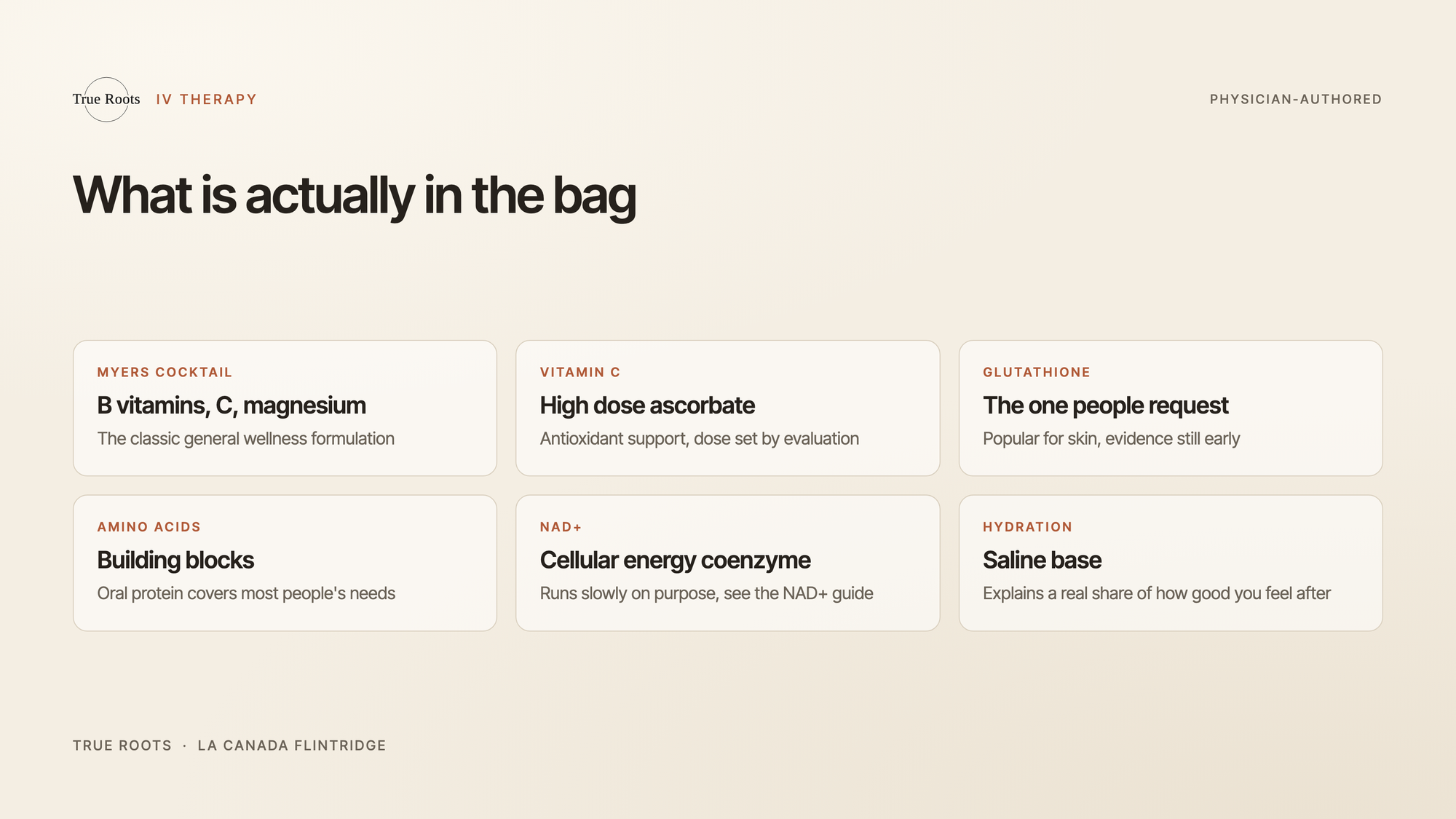 True Roots IV THERAPY

PHYSICIAN-AUTHORED

What is actually in the bag

MYERS COCKTAIL
B vitamins, C, magnesium
The classic general wellness formulation

VITAMIN C
High dose ascorbate
Antioxidant support, dose set by evaluation

GLUTATHIONE
The one people request
Popular for skin, evidence still early

AMINO ACIDS
Building blocks
Oral protein covers most people's needs

NAD+
Cellular energy coenzyme
Runs slowly on purpose, see the NAD+ guide

HYDRATION
Saline base
Explains a real share of how good you feel after

TRUE ROOTS · LA CANADA FLINTRIDGE